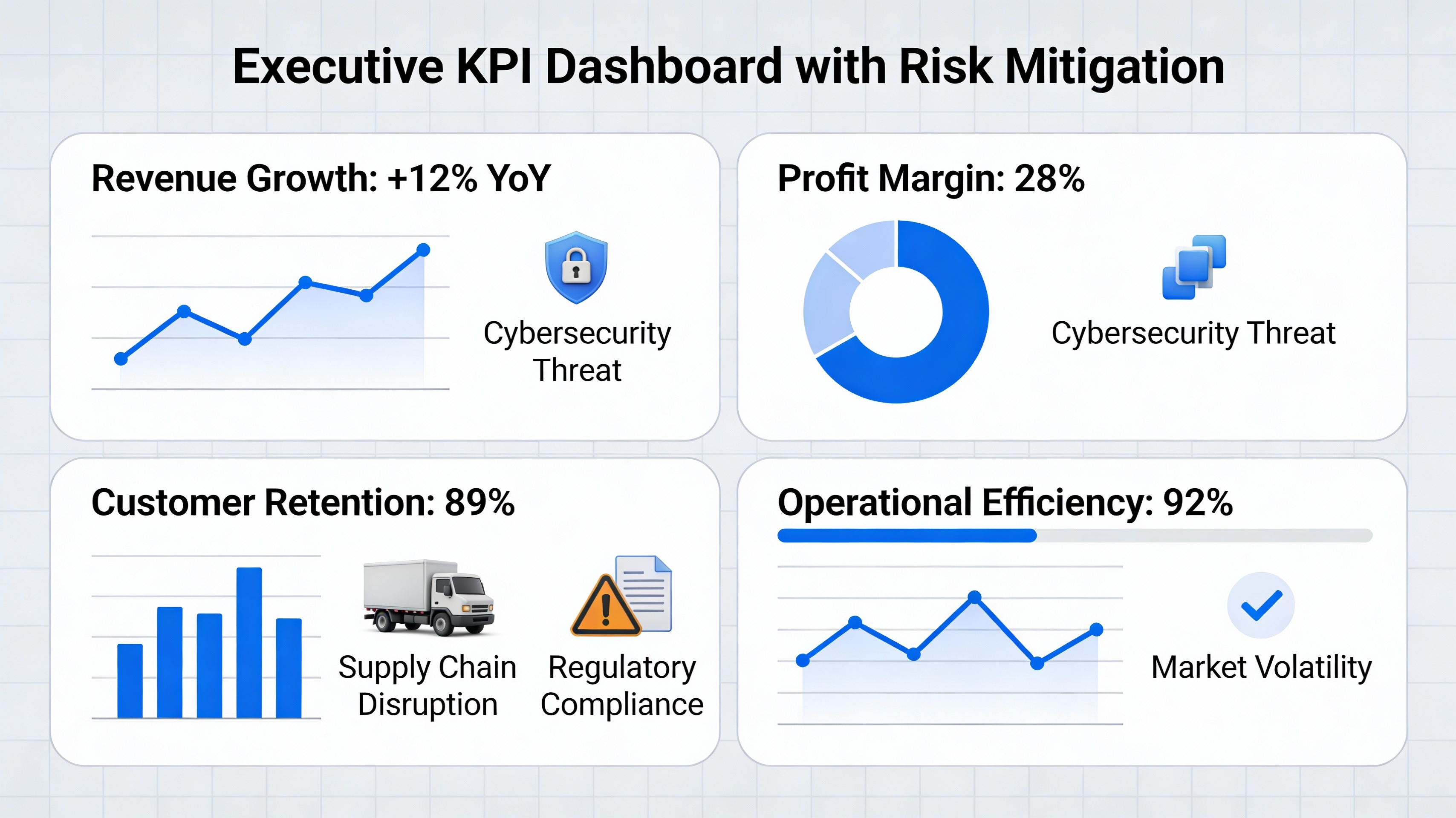 Executive KPI Dashboard with Risk Mitigation

Revenue Growth: +12% YoY

Cybersecurity Threat

Profit Margin: 28%

Cybersecurity Threat

Customer Retention: 89%

Supply Chain Disruption

Regulatory Compliance

Operational Efficiency: 92%

Market Volatility